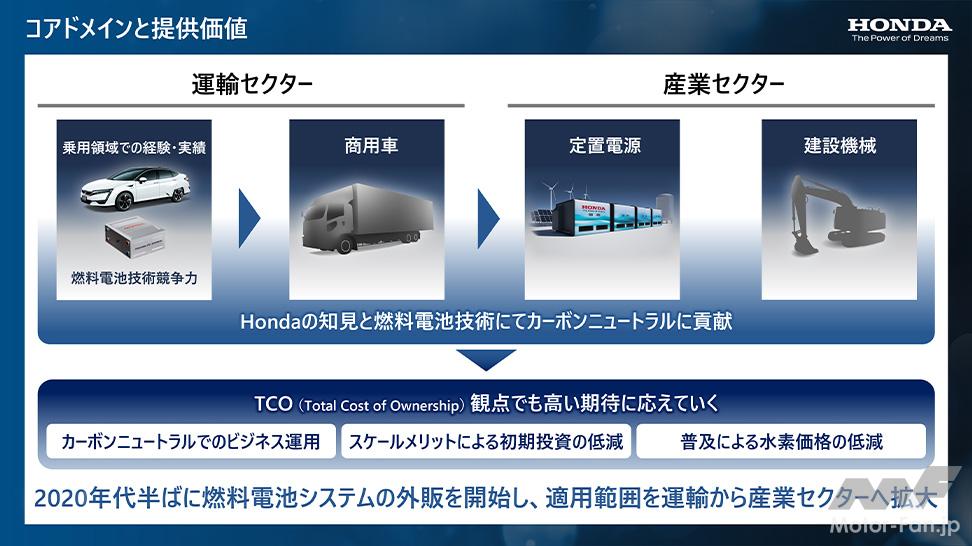 コアドメインと提供価値

HONDA
The Power of Dreams

運輸セクター

産業セクター

乗用領域での経験・実績

燃料電池技術競争力

商用車

定置電源

HONDA

建設機械

Hondaの知見と燃料電池技術にてカーボンニュートラルに貢献

TCO（Total Cost of Ownership）観点でも高い期待に応えていく

カーボンニュートラルでのビジネス運用

スケールメリットによる初期投資の低減

普及による水素価格の低減

2020年代半ばに燃料電池システムの外販を開始し、適用範囲を運輸から産業セクターへ拡大

Motor-Fan.jp